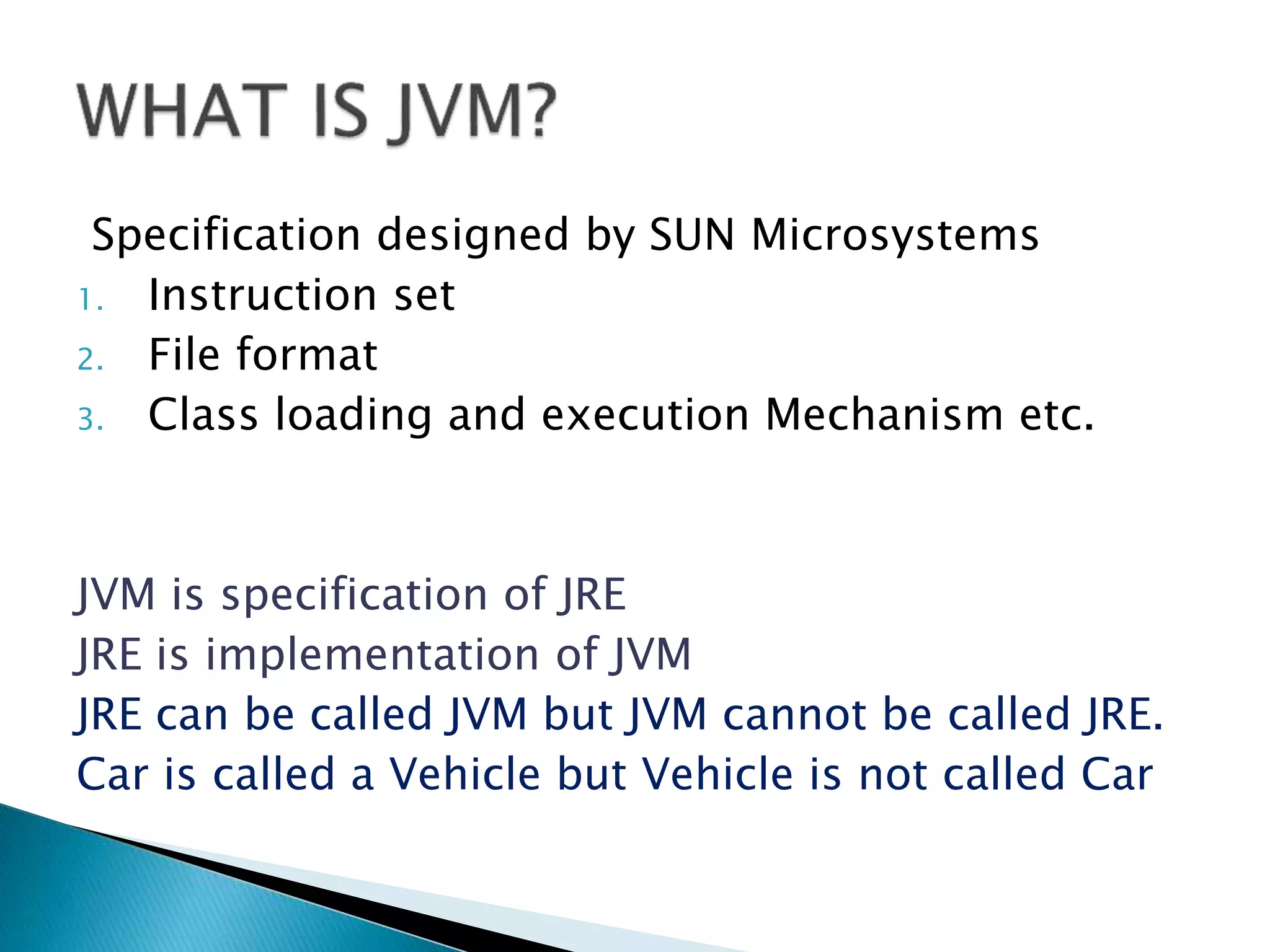 WHAT IS JVM?

Specification designed by SUN Microsystems

1. Instruction set
2. File format
3. Class loading and execution Mechanism etc.

JVM is specification of JRE
JRE is implementation of JVM
JRE can be called JVM but JVM cannot be called JRE.
Car is called a Vehicle but Vehicle is not called Car